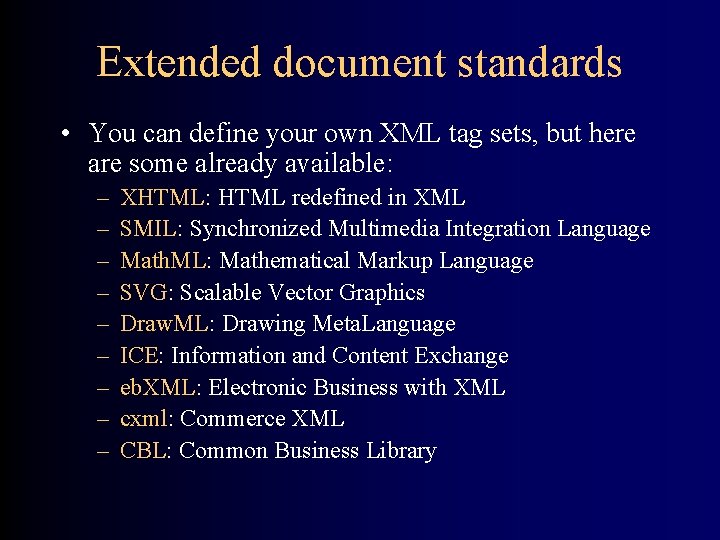 Extended document standards

• You can define your own XML tag sets, but here are some already available:
– XHTML: HTML redefined in XML
– SMIL: Synchronized Multimedia Integration Language
– MathML: Mathematical Markup Language
– SVG: Scalable Vector Graphics
– DrawML: Drawing MetaLanguage
– ICE: Information and Content Exchange
– ebXML: Electronic Business with XML
– cxml: Commerce XML
– CBL: Common Business Library